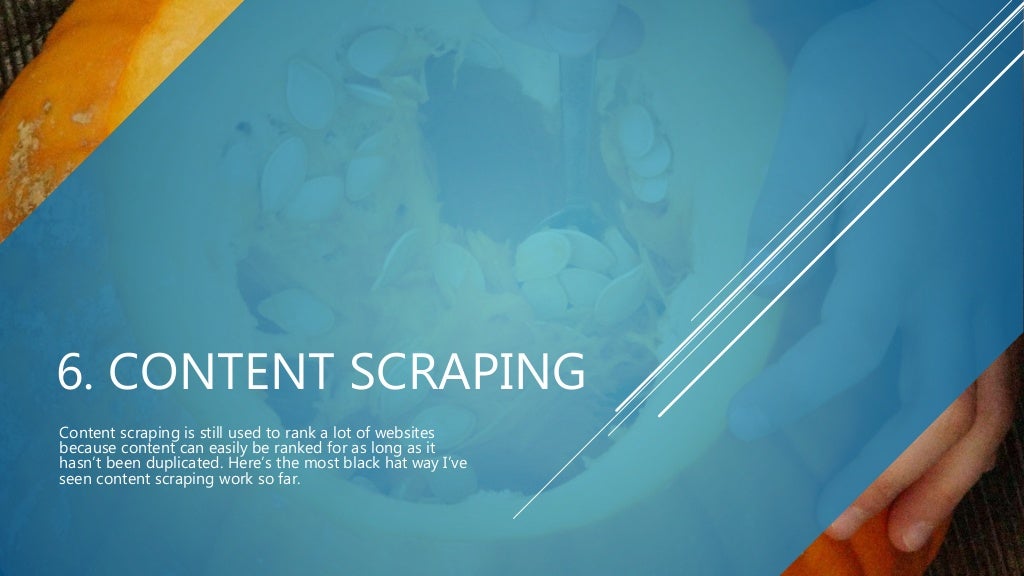 6. CONTENT SCRAPING

Content scraping is still used to rank a lot of websites because content can easily be ranked for as long as it hasn't been duplicated. Here's the most black hat way I've seen content scraping work so far.